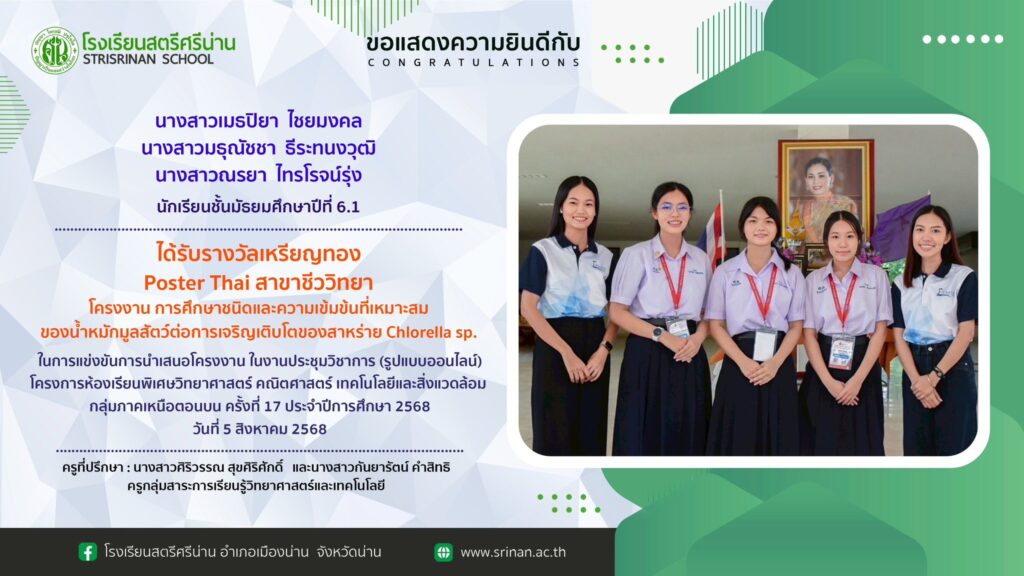 โรงเรียนสตรีศรีน่าน
STRISRINAN SCHOOL

ขอแสดงความยินดีกับ
CONGRATULATIONS

นางสาวเมธปิยา ไชยมงคล
นางสาวมธุณัชชา ธีระทนงวุฒิ
นางสาวณรยา ไทรโรจน์รุ่ง
นักเรียนชั้นมัธยมศึกษาปีที่ 6.1

ได้รับรางวัลเหรียญทอง
Poster Thai สาขาชีววิทยา
โครงงาน การศึกษาชนิดและความเข้มข้นที่เหมาะสม
ของน้ำหมักมูลสัตว์ต่อการเจริญเติบโตของสาหร่าย Chlorella sp.

ในการแข่งขันการนำเสนอโครงงาน ในงานประชุมวิชาการ (รูปแบบออนไลน์)
โครงการห้องเรียนพิเศษวิทยาศาสตร์ คณิตศาสตร์ เทคโนโลยีและสิ่งแวดล้อม
กลุ่มภาคเหนือตอนบน ครั้งที่ 17 ประจำปีการศึกษา 2568
วันที่ 5 สิงหาคม 2568

ครูที่ปรึกษา : นางสาวศิริวรรณ สุขศิริศักดิ์ และนางสาวกันยารัตน์ คำสิทธิ
ครูกลุ่มสาระการเรียนรู้วิทยาศาสตร์และเทคโนโลยี

โรงเรียนสตรีศรีน่าน อำเภอเมืองน่าน จังหวัดน่าน
www.srinan.ac.th